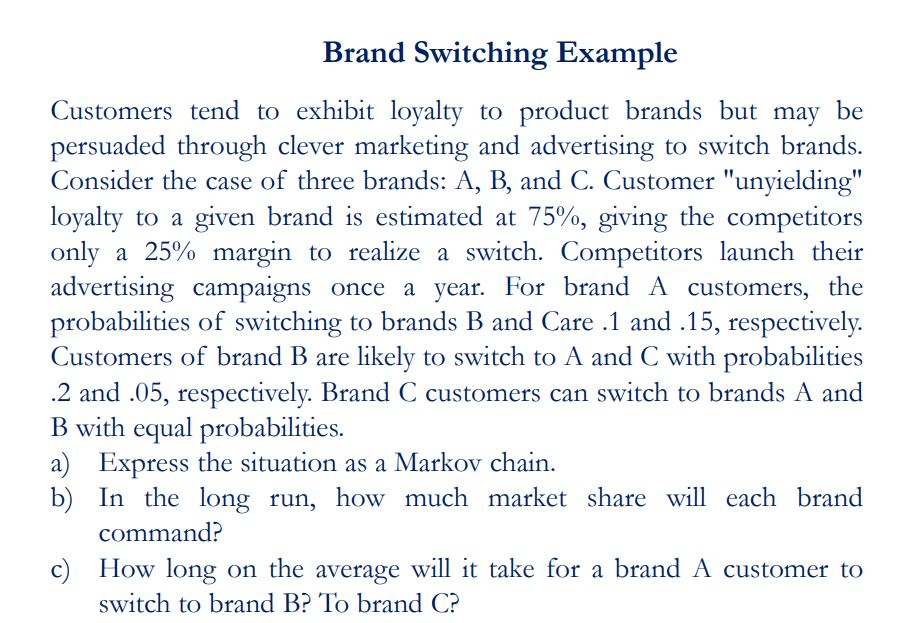 Brand Switching Example

Customers tend to exhibit loyalty to product brands but may be persuaded through clever marketing and advertising to switch brands. Consider the case of three brands: A, B, and C. Customer "unyielding" loyalty to a given brand is estimated at 75%, giving the competitors only a 25% margin to realize a switch. Competitors launch their advertising campaigns once a year. For brand A customers, the probabilities of switching to brands B and Care .1 and .15, respectively. Customers of brand B are likely to switch to A and C with probabilities .2 and .05, respectively. Brand C customers can switch to brands A and B with equal probabilities.

a) Express the situation as a Markov chain.

b) In the long run, how much market share will each brand command?

c) How long on the average will it take for a brand A customer to switch to brand B? To brand C?